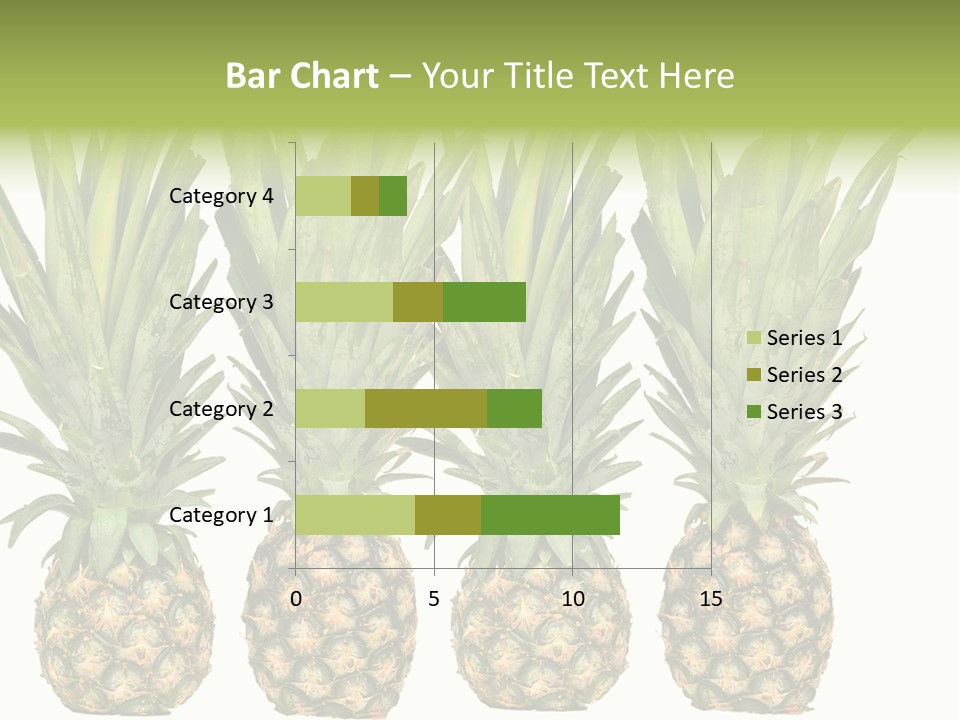 Bar Chart – Your Title Text Here

Category 4
Category 3
Category 2
Category 1

0
5
10
15

Series 1
Series 2
Series 3